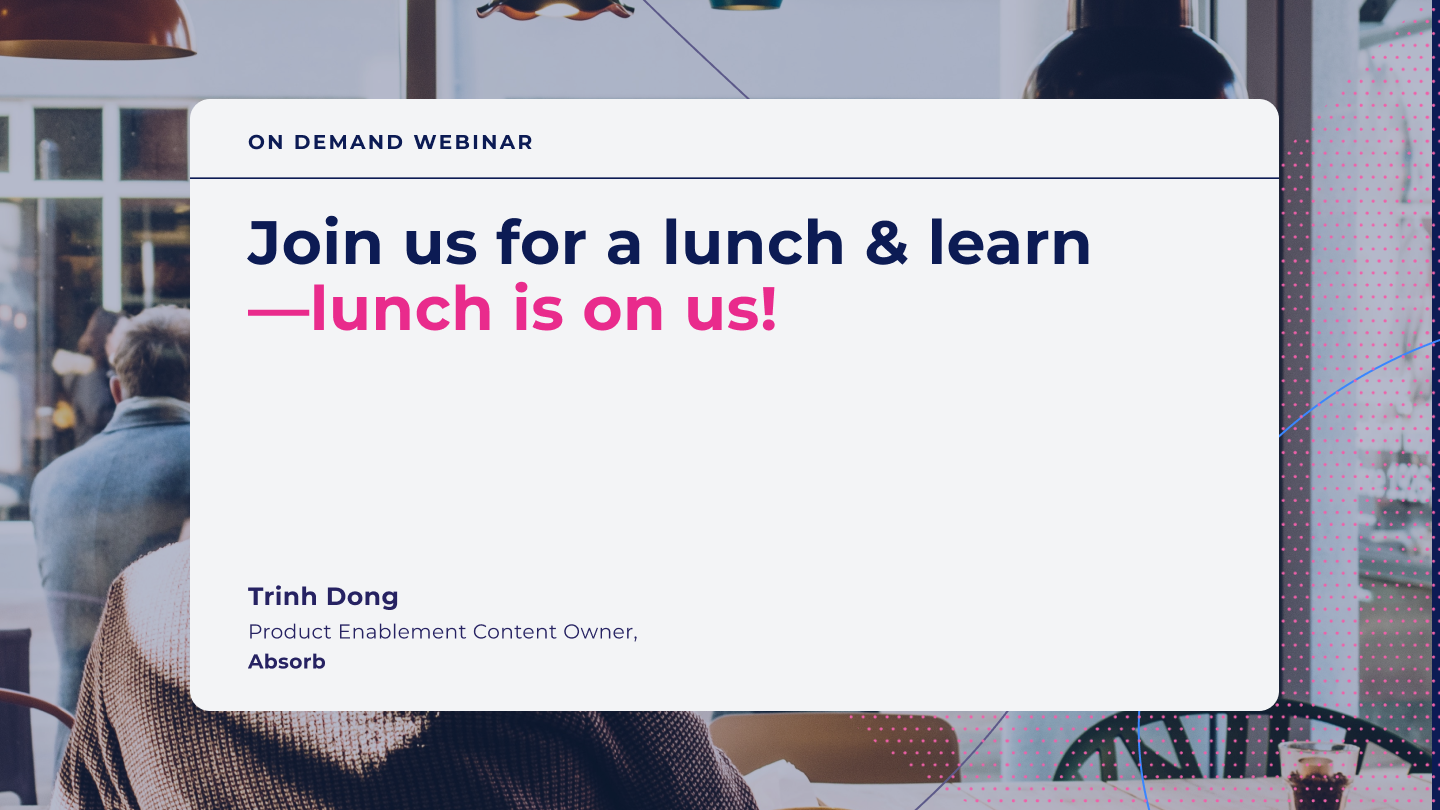 ON DEMAND WEBINAR

Join us for a lunch & learn —lunch is on us!

Trinh Dong
Product Enablement Content Owner,
Absorb